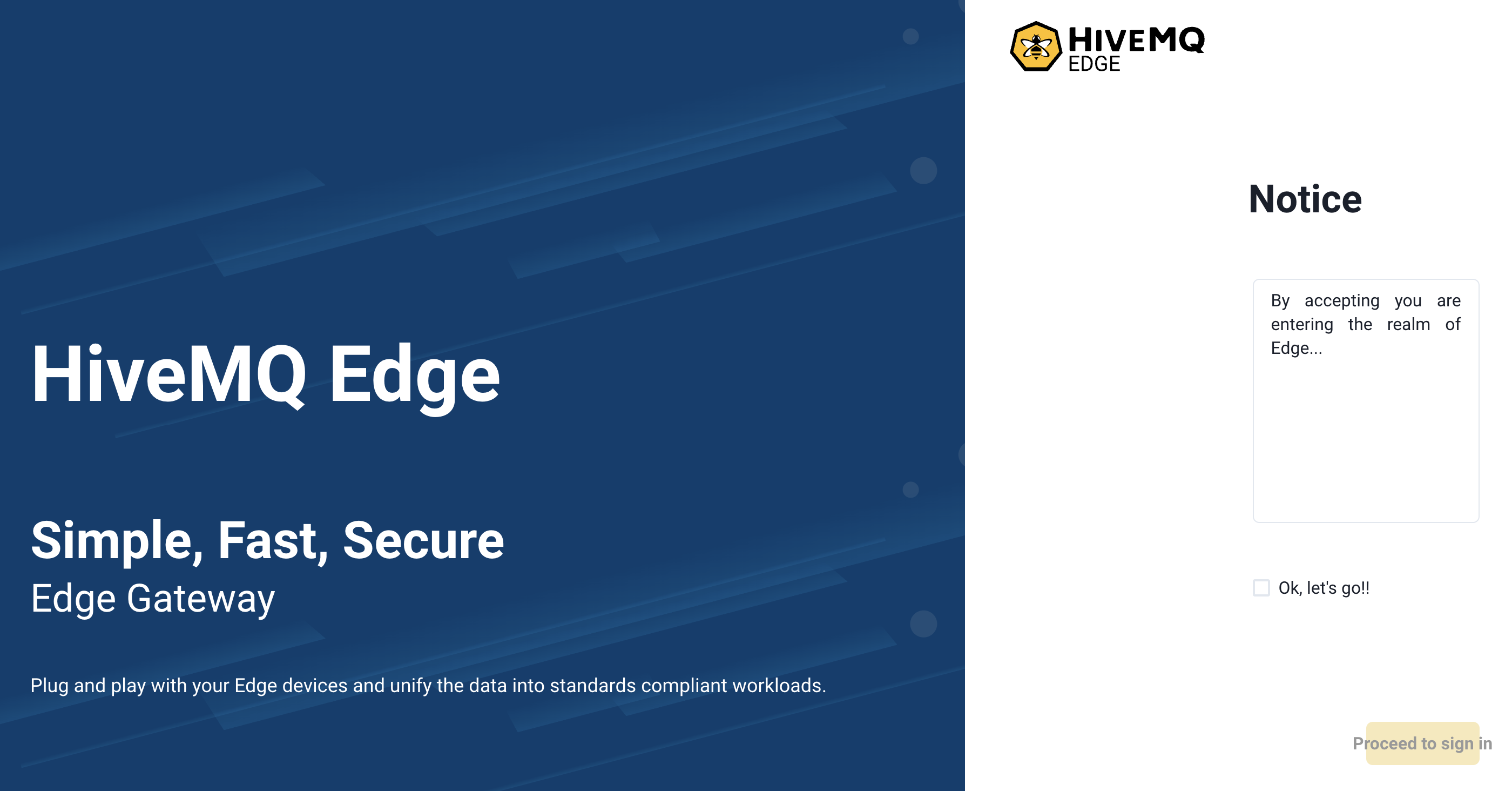 HiveMQ Edge

Simple, Fast, Secure
Edge Gateway

Plug and play with your Edge devices and unify the data into standards compliant workloads.

HIVEMQ
EDGE

Notice

By accepting you are entering the realm of Edge...

Ok, let's go!!

Proceed to sign in